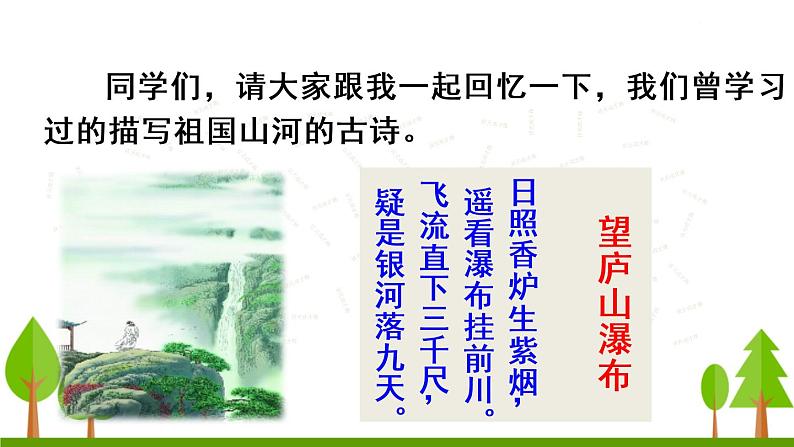 同学们，请大家跟我一起回忆一下，我们曾学习过的描写祖国山河的古诗。

望庐山瀑布

日照香炉生紫烟，
遥看瀑布挂前川。
飞流直下三千尺，
疑是银河落九天。